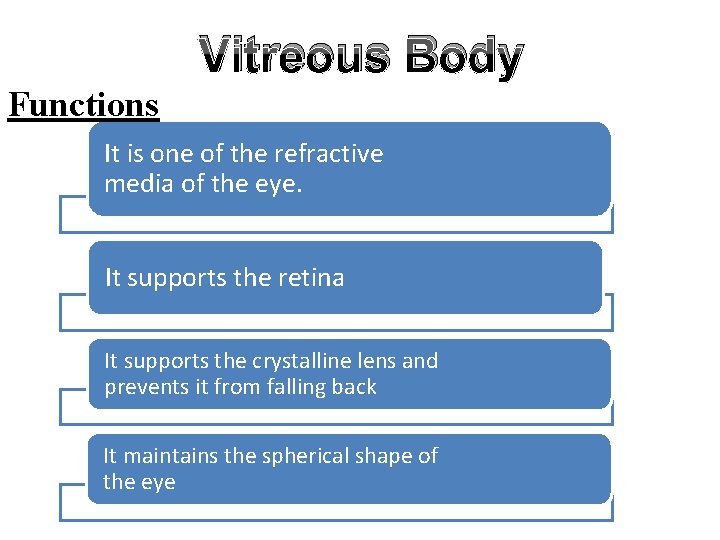 Vitreous Body

Functions

It is one of the refractive media of the eye.

It supports the retina

It supports the crystalline lens and prevents it from falling back

It maintains the spherical shape of the eye